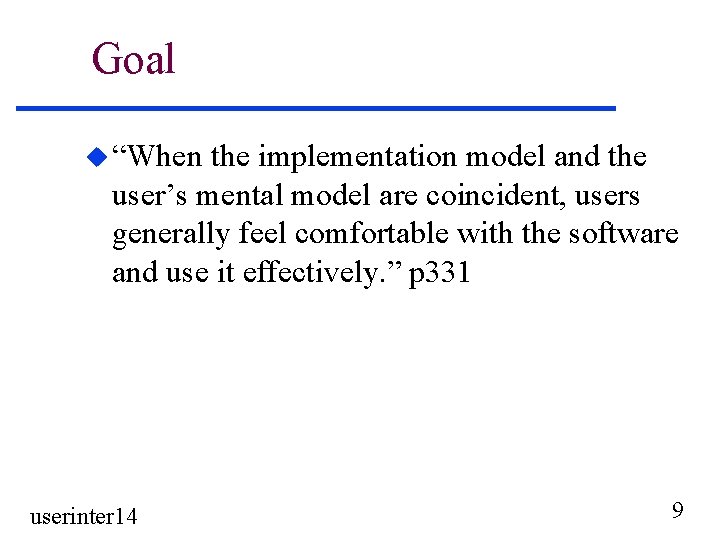 Goal

“When the implementation model and the user’s mental model are coincident, users generally feel comfortable with the software and use it effectively.” p331

userinter14

9